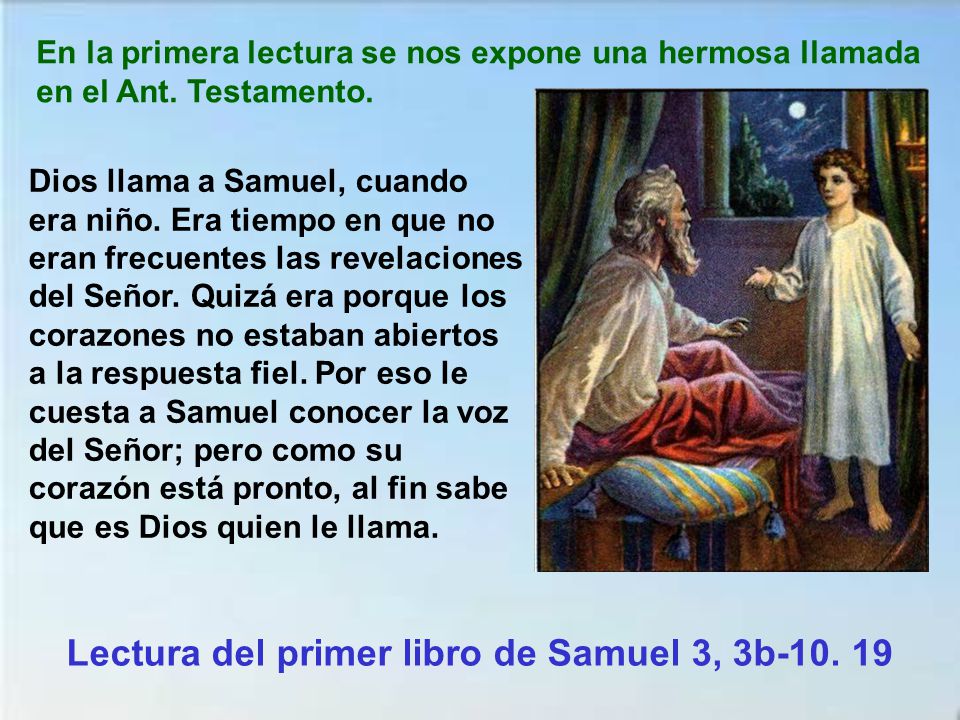 En la primera lectura se nos expone una hermosa llamada en el Ant. Testamento.

Dios llama a Samuel, cuando era niño. Era tiempo en que no eran frecuentes las revelaciones del Señor. Quizá era porque los corazones no estaban abiertos a la respuesta fiel. Por eso le cuesta a Samuel conocer la voz del Señor; pero como su corazón está pronto, al fin sabe que es Dios quien le llama.

Lectura del primer libro de Samuel 3, 3b-10. 19